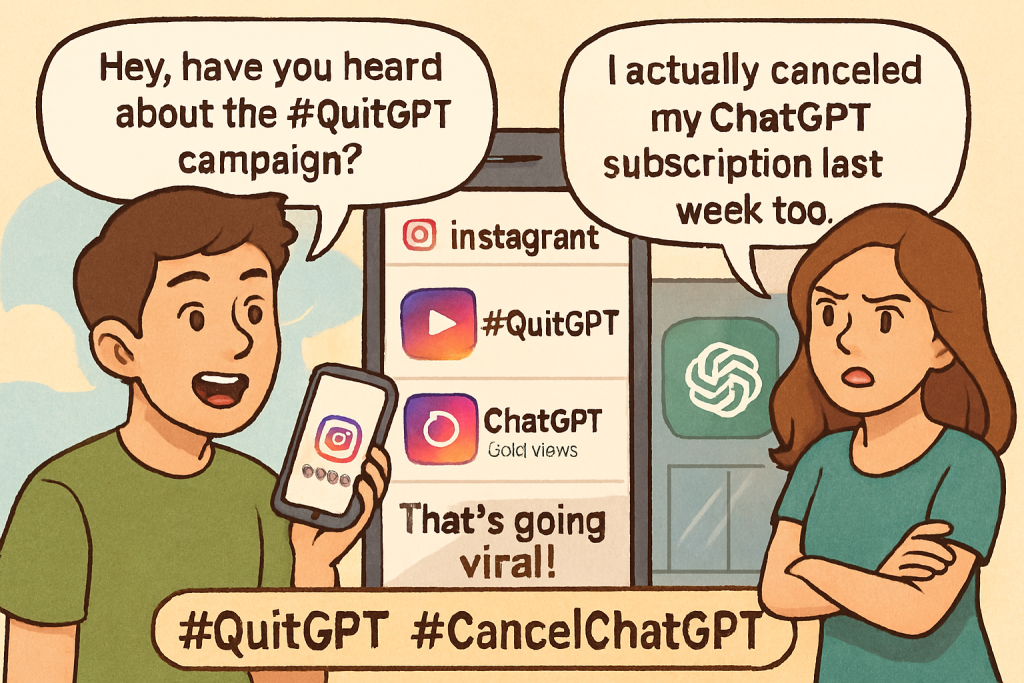 Hey, have you heard about the #QuitGPT campaign?

I actually canceled my ChatGPT subscription last week too.

instagrant

#QuitGPT

ChatGPT
Gold views

That's going viral!

#QuitGPT #CancelChatGPT